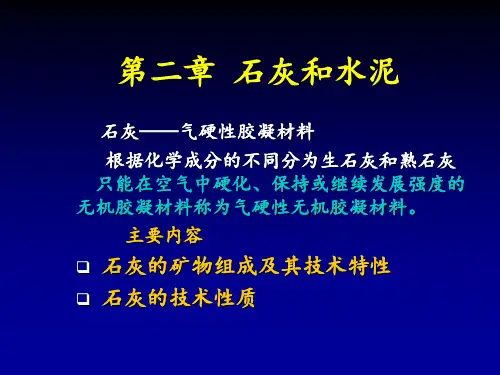 第二章 石灰和水泥

石灰——气硬性胶凝材料

根据化学成分的不同分为生石灰和熟石灰

只能在空气中硬化、保持或继续发展强度的无机胶凝材料称为气硬性无机胶凝材料。

主要内容

❑ 石灰的矿物组成及其技术特性

❑ 石灰的技术性质